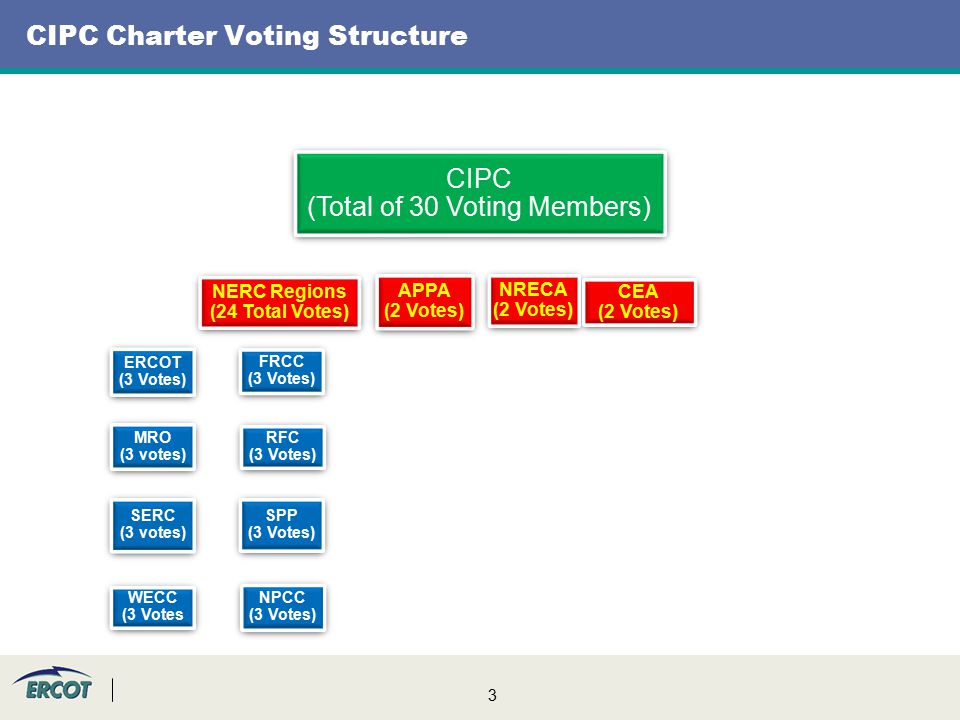 CIPC Charter Voting Structure

CIPC
(Total of 30 Voting Members)

NERC Regions
(24 Total Votes)

APPA
(2 Votes)

NRECA
(2 Votes)

CEA
(2 Votes)

ERCOT
(3 Votes)

FRCC
(3 Votes)

MRO
(3 votes)

RFC
(3 Votes)

SERC
(3 votes)

SPP
(3 Votes)

WECC
(3 Votes

NPCC
(3 Votes)

ERCOT

3